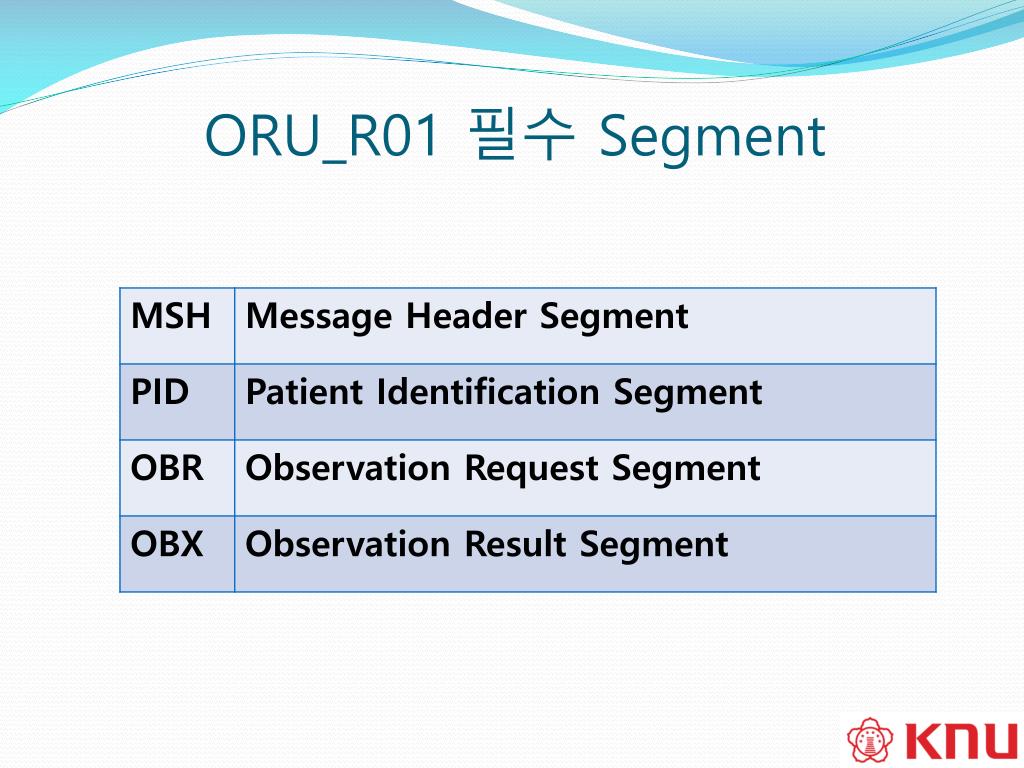 ORU_R01 필수 Segment

| MSH | Message Header Segment |
|---|---|
| PID | Patient Identification Segment |
| OBR | Observation Request Segment |
| OBX | Observation Result Segment |

KNU